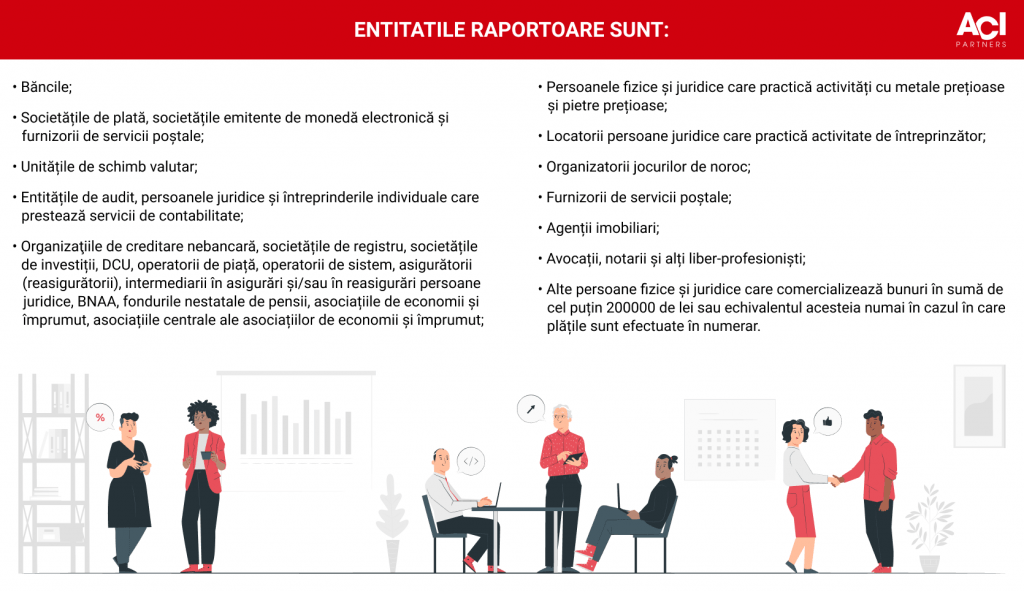 ENTITATILE RAPORTOARE SUNT:

ACI PARTNERS

• Băncile;

• Societățile de plată, societățile emitente de monedă electronică și furnizorii de servicii poștale;

• Unitățile de schimb valutar;

• Entitățile de audit, persoanele juridice și întreprinderile individuale care prestează servicii de contabilitate;

• Organizațiile de creditare nebancară, societățile de registru, societățile de investiții, DCU, operatorii de piață, operatorii de sistem, asigurătorii (reasigurătorii), intermediarii în asigurări și/sau în reasigurări persoane juridice, BNAA, fondurile nestatale de pensii, asociațiile de economii și împrumut, asociațiile centrale ale asociațiilor de economii și împrumut;

• Persoanele fizice și juridice care practică activități cu metale prețioase și pietre prețioase;

• Locatorii persoane juridice care practică activitate de întreprinzător;

• Organizatorii jocurilor de noroc;

• Furnizorii de servicii poștale;

• Agenții imobiliari;

• Avocații, notarii și alți liber-profesioniști;

• Alte persoane fizice și juridice care comercializează bunuri în sumă de cel puțin 200000 de lei sau echivalentul acesteia numai în cazul în care plățile sunt efectuate în numerar.

%

</>